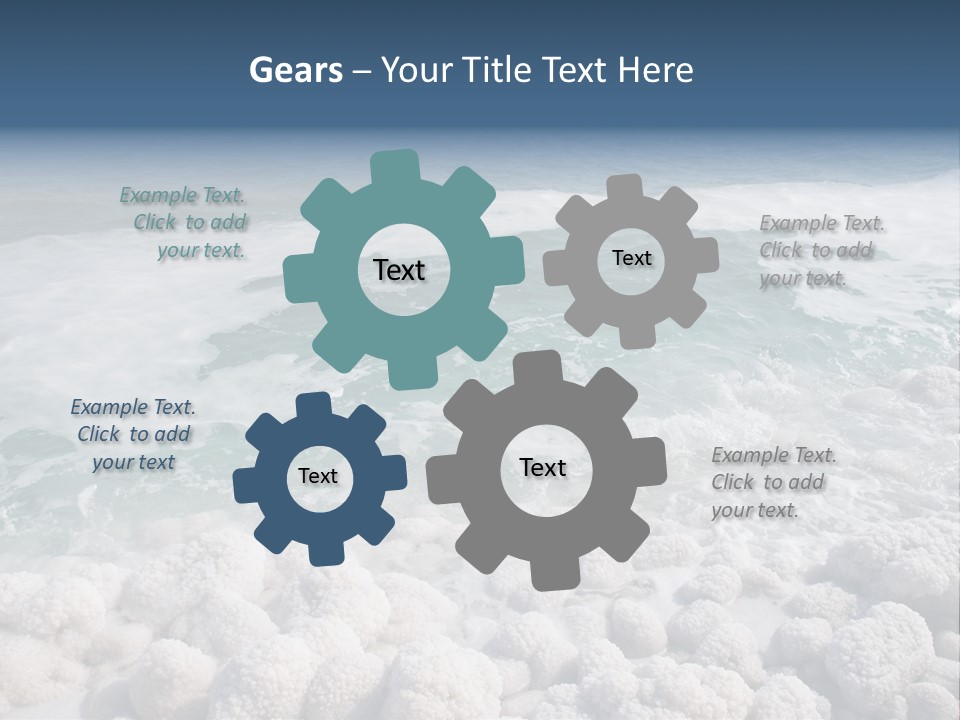 Gears – Your Title Text Here

Example Text. Click to add your text.

Text

Text

Example Text. Click to add your text.

Example Text. Click to add your text

Text

Text

Example Text. Click to add your text.